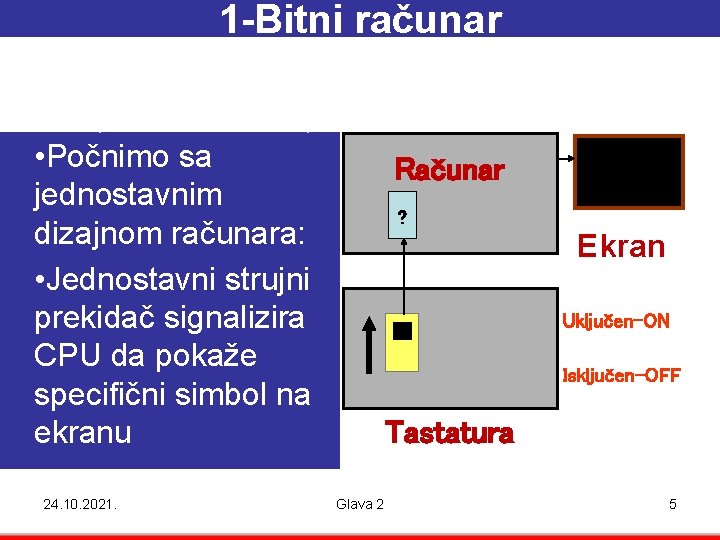 1-Bitni računar

•Počnimo sa jednostavnim dizajnom računara:

•Jednostavni strujni prekidač signalizira CPU da pokaže specifični simbol na ekranu

Računar

?

Ekran

Uključen–ON

Isključen–OFF

Tastatura

24.10.2021.

Glava 2

5